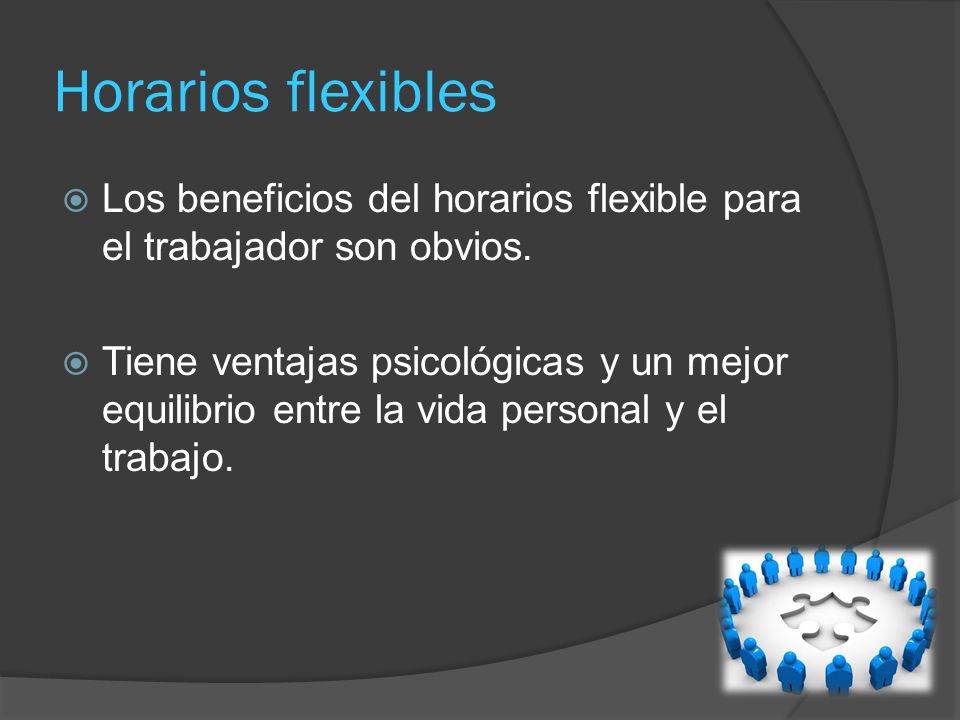 Horarios flexibles

Los beneficios del horarios flexible para el trabajador son obvios.

Tiene ventajas psicológicas y un mejor equilibrio entre la vida personal y el trabajo.